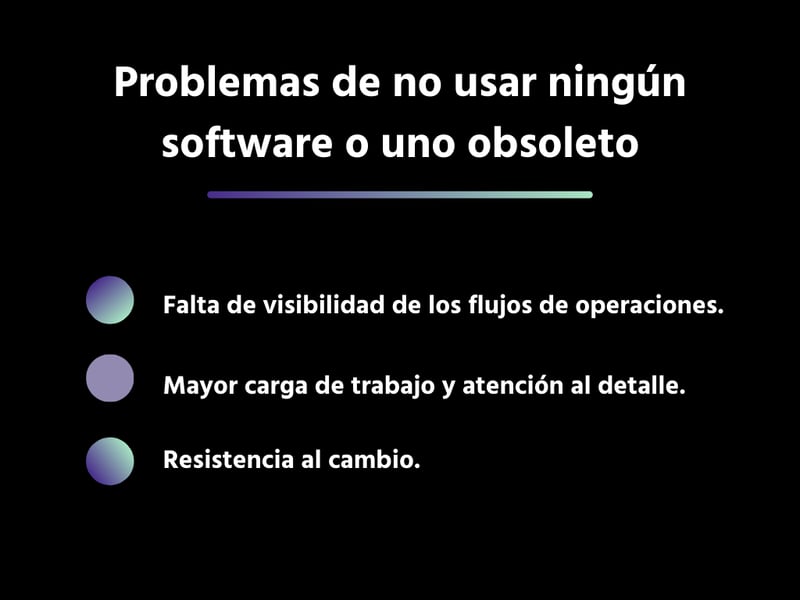 Problemas de no usar ningún software o uno obsoleto

Falta de visibilidad de los flujos de operaciones.

Mayor carga de trabajo y atención al detalle.

Resistencia al cambio.